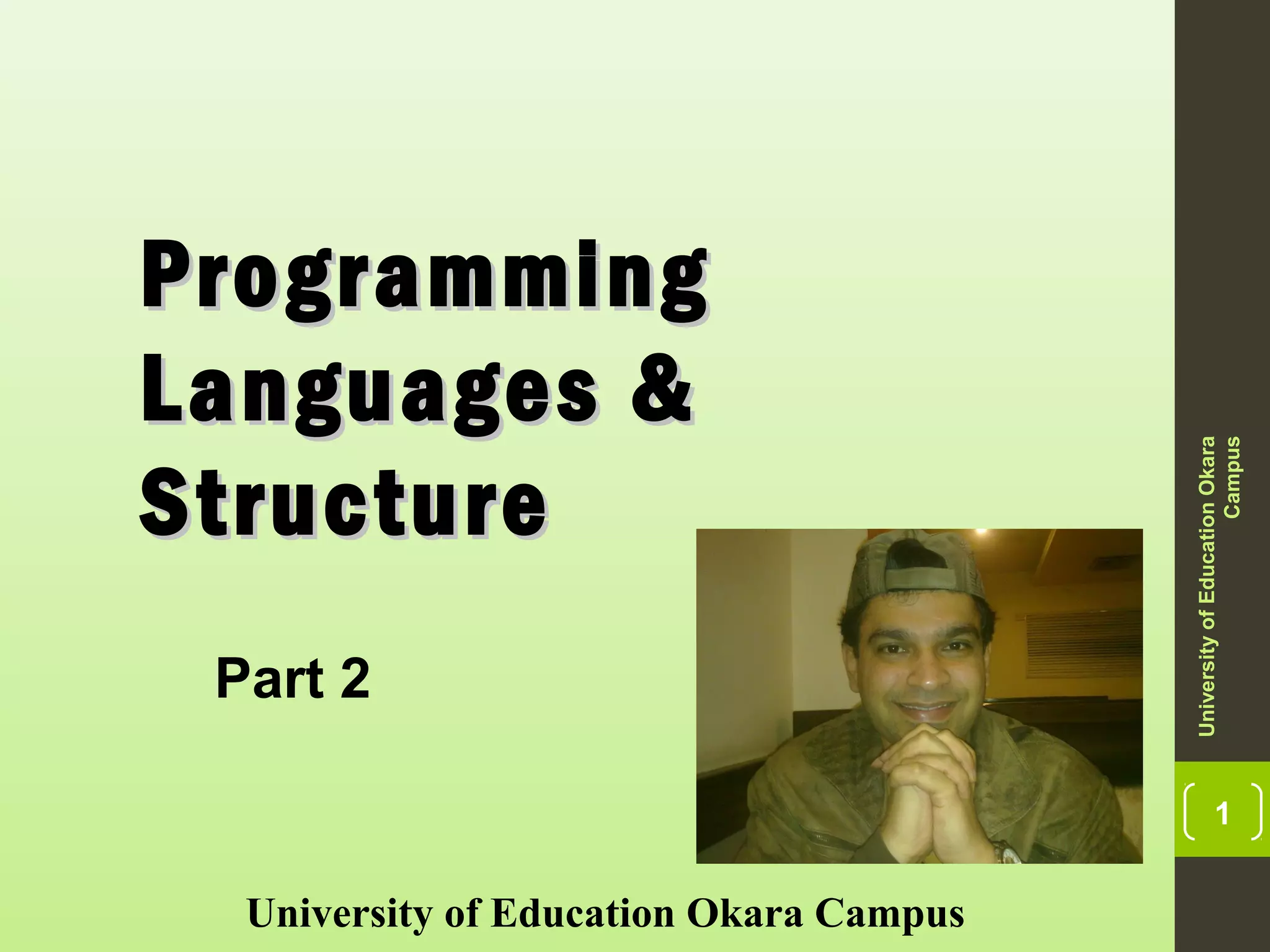 Programming Languages & Structure

Part 2

University of Education Okara Campus

University of Education Okara Campus

1